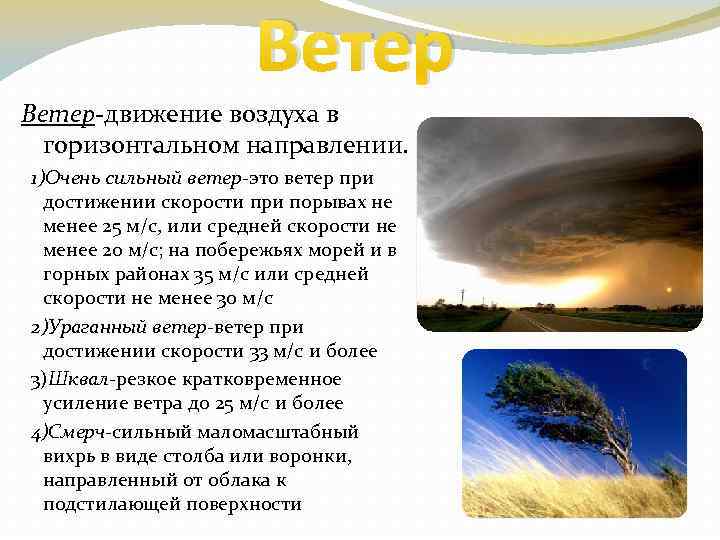 Ветер

Ветер-движение воздуха в горизонтальном направлении.

1)Очень сильный ветер-это ветер при достижении скорости при порывах не менее 25 м/с, или средней скорости не менее 20 м/с; на побережьях морей и в горных районах 35 м/с или средней скорости не менее 30 м/с

2)Ураганный ветер-ветер при достижении скорости 33 м/с и более

3)Шквал-резкое кратковременное усиление ветра до 25 м/с и более

4)Смерч-сильный маломасштабный вихрь в виде столба или воронки, направленный от облака к подстилающей поверхности